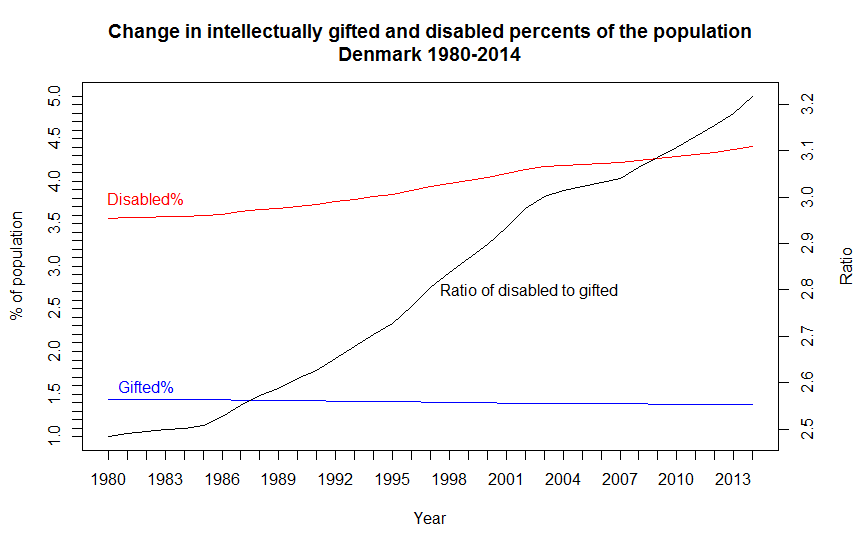 Change in intellectually gifted and disabled percents of the population
Denmark 1980-2014

% of population

5.0
4.5
4.0
3.5
3.0
2.5
2.0
1.5
1.0

Disabled%

Ratio of disabled to gifted

Gifted%

3.2
3.1
3.0
2.9
2.8
2.7
2.6
2.5

Ratio

1980 1983 1986 1989 1992 1995 1998 2001 2004 2007 2010 2013

Year